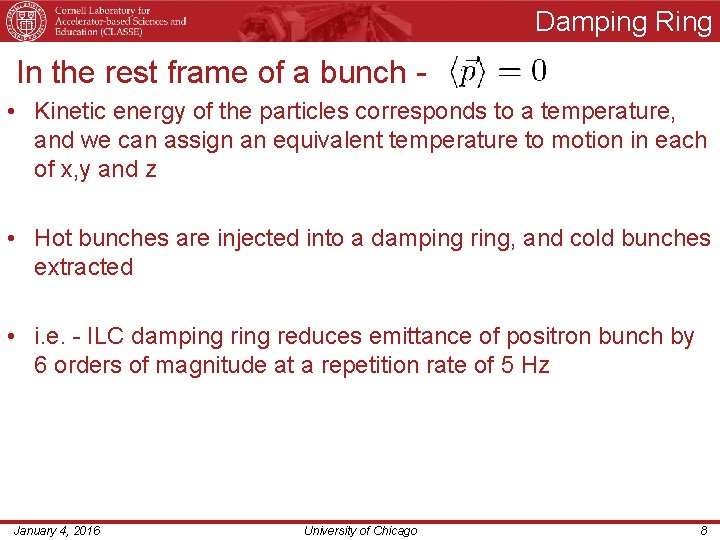 Cornell Laboratory for Accelerator-based Sciences and Education (CLASSE)

Damping Ring

In the rest frame of a bunch - $\langle \vec{p} \rangle = 0$

• Kinetic energy of the particles corresponds to a temperature, and we can assign an equivalent temperature to motion in each of x,y and z

• Hot bunches are injected into a damping ring, and cold bunches extracted

• i.e. - ILC damping ring reduces emittance of positron bunch by 6 orders of magnitude at a repetition rate of 5 Hz

January 4, 2016 University of Chicago 8